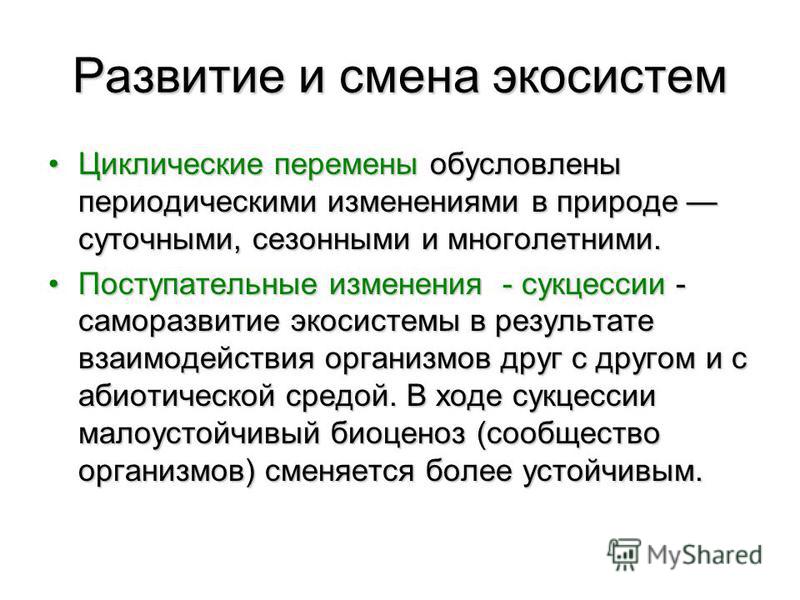 Развитие и смена экосистем

• Циклические перемены обусловлены периодическими изменениями в природе — суточными, сезонными и многолетними.

• Поступательные изменения - сукцессии - саморазвитие экосистемы в результате взаимодействия организмов друг с другом и с абиотической средой. В ходе сукцессии малоустойчивый биоценоз (сообщество организмов) сменяется более устойчивым.

MyShared